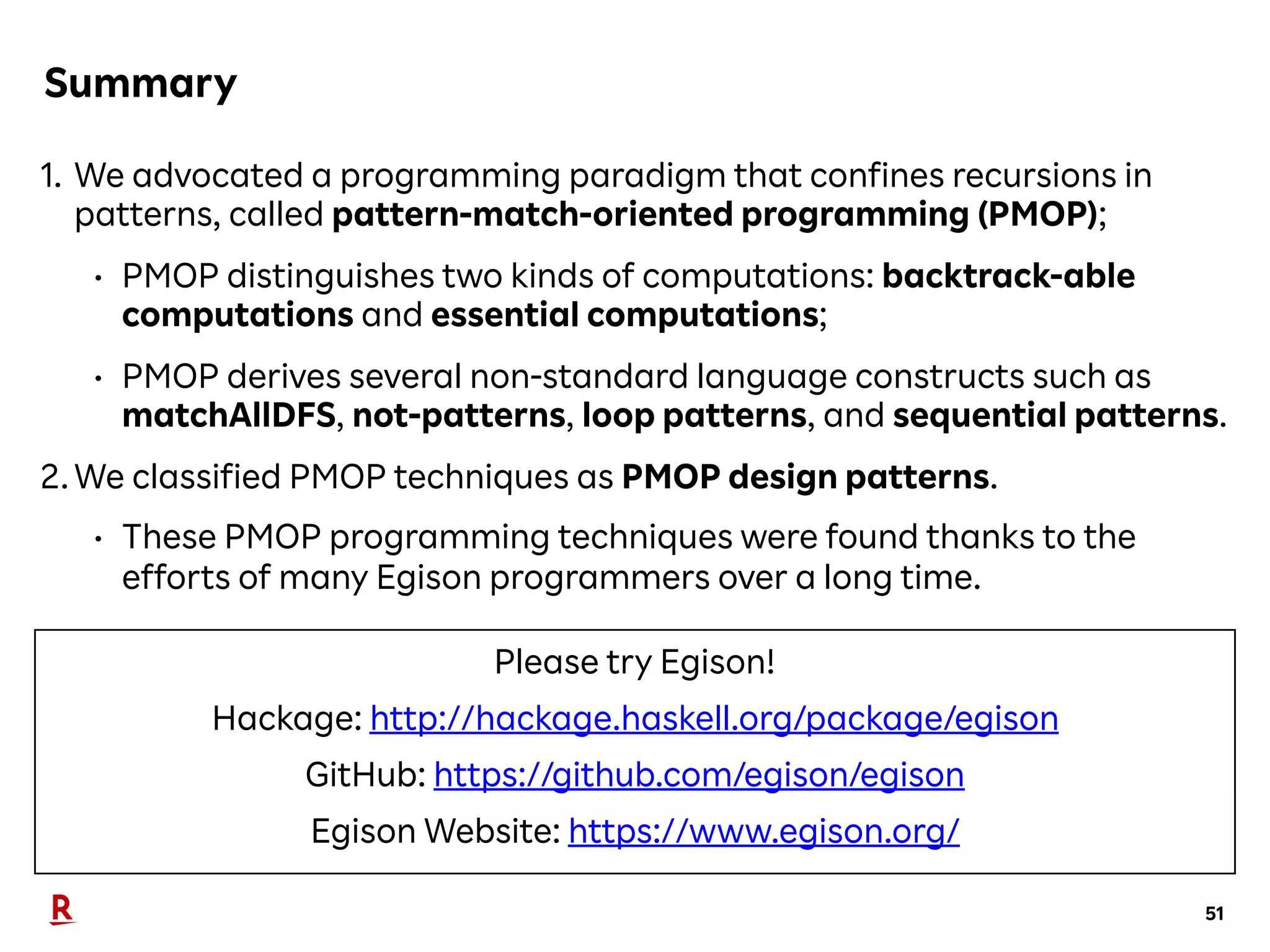 Summary

1. We advocated a programming paradigm that confines recursions in patterns, called pattern-match-oriented programming (PMOP);

• PMOP distinguishes two kinds of computations: backtrack-able computations and essential computations;

• PMOP derives several non-standard language constructs such as matchAllDFS, not-patterns, loop patterns, and sequential patterns.

2. We classified PMOP techniques as PMOP design patterns.

• These PMOP programming techniques were found thanks to the efforts of many Egison programmers over a long time.

Please try Egison!

Hackage: http://hackage.haskell.org/package/egison

GitHub: https://github.com/egison/egison

Egison Website: https://www.egison.org/

R

51